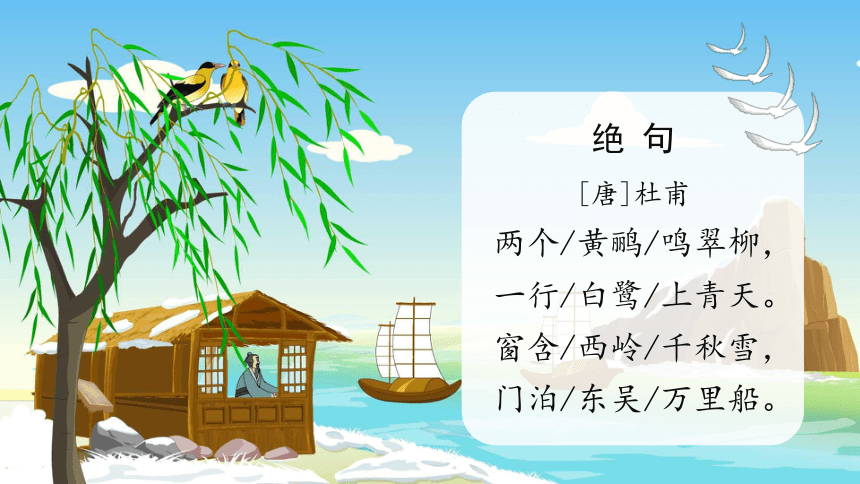 绝 句

[唐]杜甫

两个/黄鹂/鸣翠柳,
一行/白鹭/上青天。
窗含/西岭/千秋雪,
门泊/东吴/万里船。